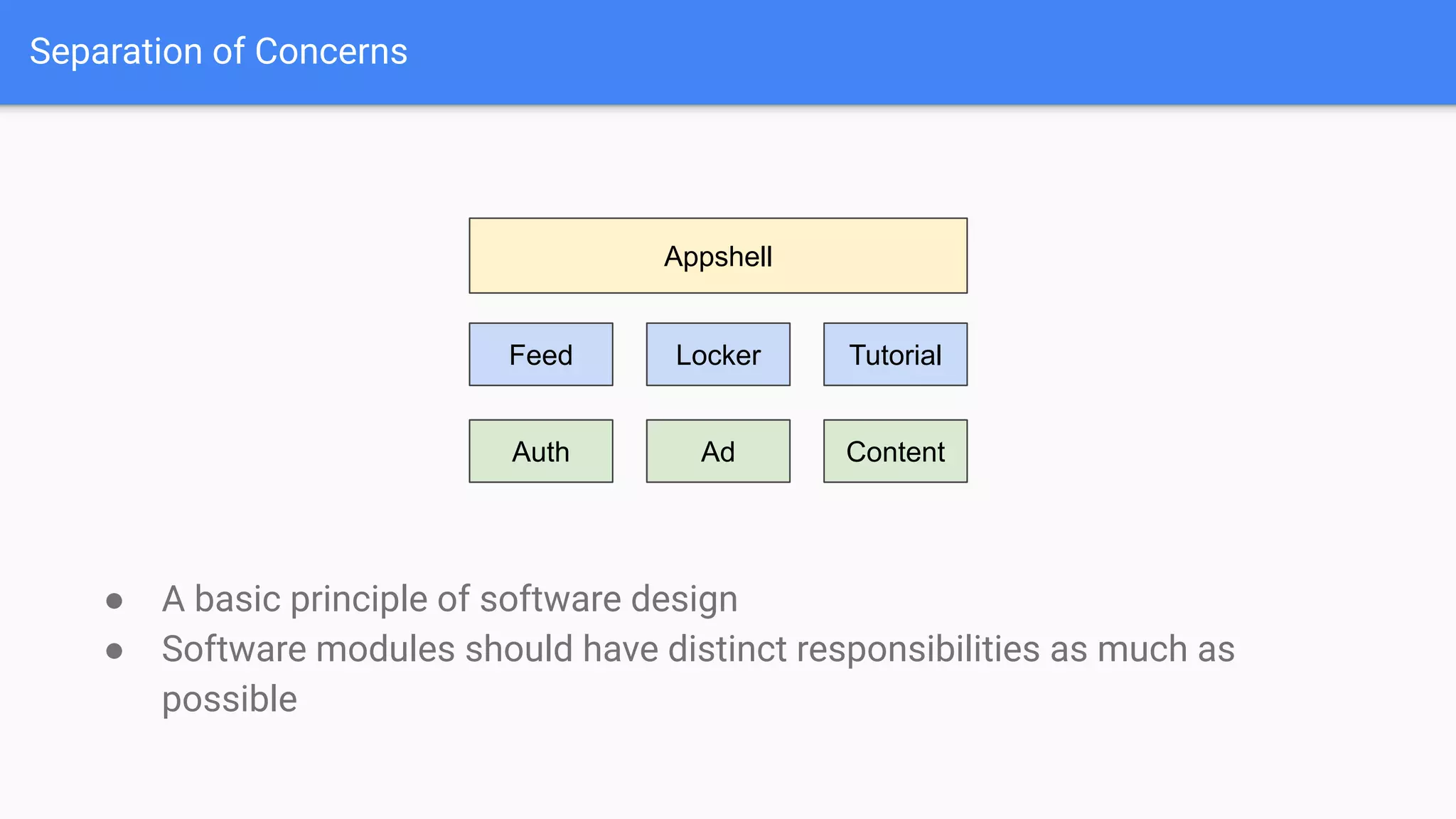 Separation of Concerns

Appshell

Feed

Locker

Tutorial

Auth

Ad

Content

● A basic principle of software design
● Software modules should have distinct responsibilities as much as possible